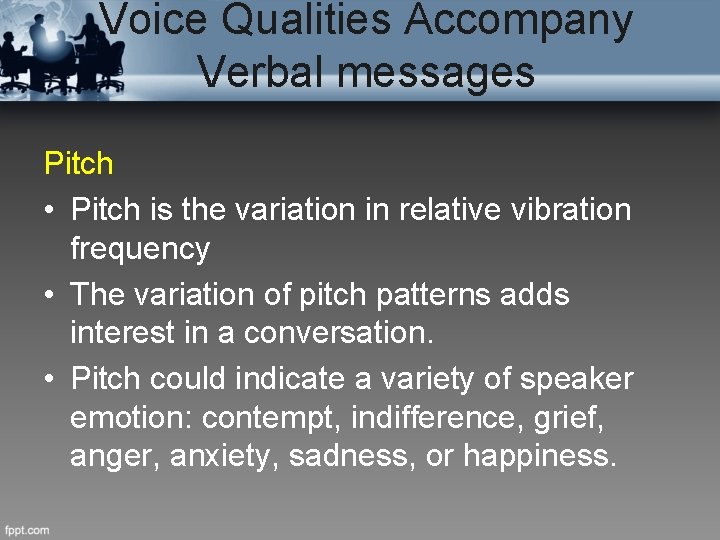 Voice Qualities Accompany Verbal messages

Pitch

• Pitch is the variation in relative vibration frequency

• The variation of pitch patterns adds interest in a conversation.

• Pitch could indicate a variety of speaker emotion: contempt, indifference, grief, anger, anxiety, sadness, or happiness.

fppt.com